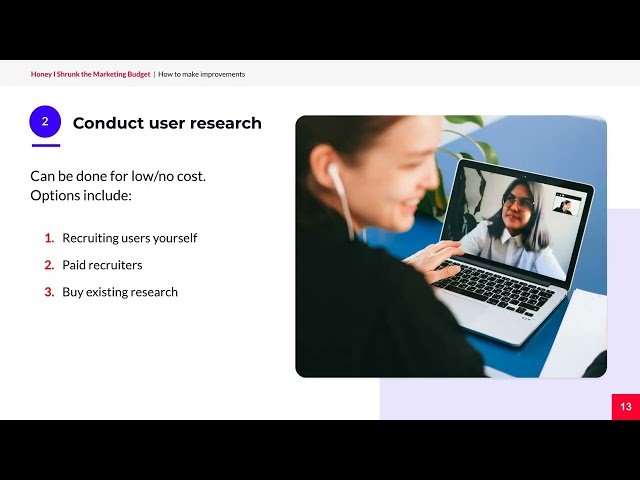 Honey I Shrunk the Marketing Budget | How to make improvements

2 Conduct user research

Can be done for low/no cost. Options include:

1. Recruiting users yourself
2. Paid recruiters
3. Buy existing research

13